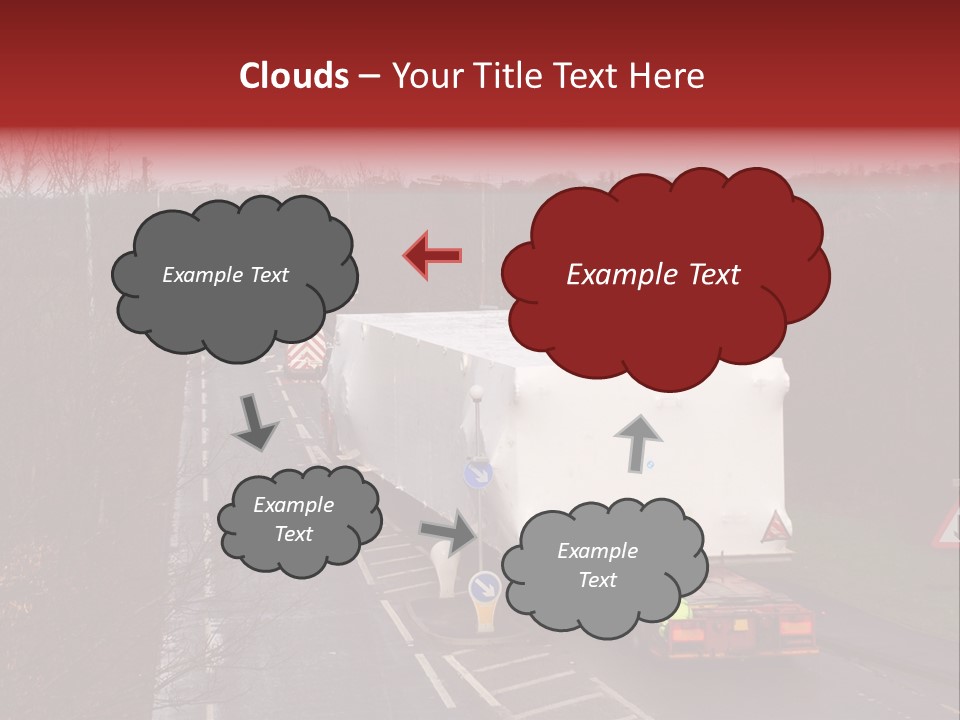 Clouds – Your Title Text Here

Example Text

Example Text

Example Text

Example Text